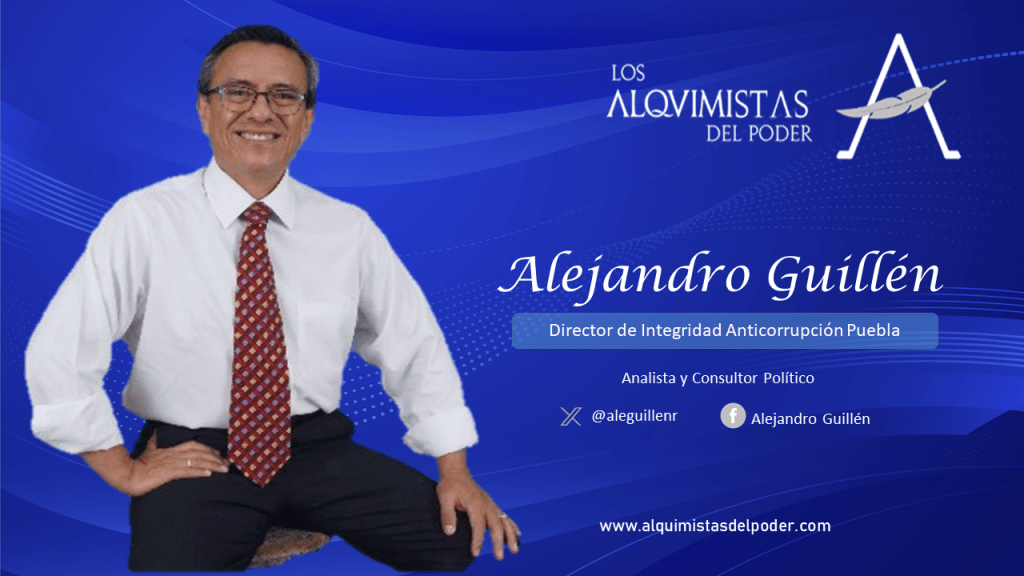 LOS ALQVIMISTAS DEL PODER

A

Alejandro Guillén

Director de Integridad Anticorrupción Puebla

Analista y Consultor Político

@aleguillenr

Alejandro Guillén

www.alquimistasdelpoder.com